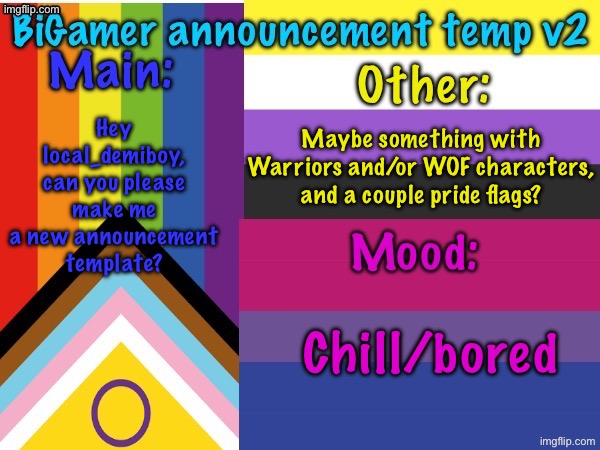 imgflip.com

BiGamer announcement temp v2

Main:

Hey local_demiboy, can you please make me a new announcement template?

Other:

Maybe something with Warriors and/or WOF characters, and a couple pride flags?

Mood:

Chill/bored

imgflip.com